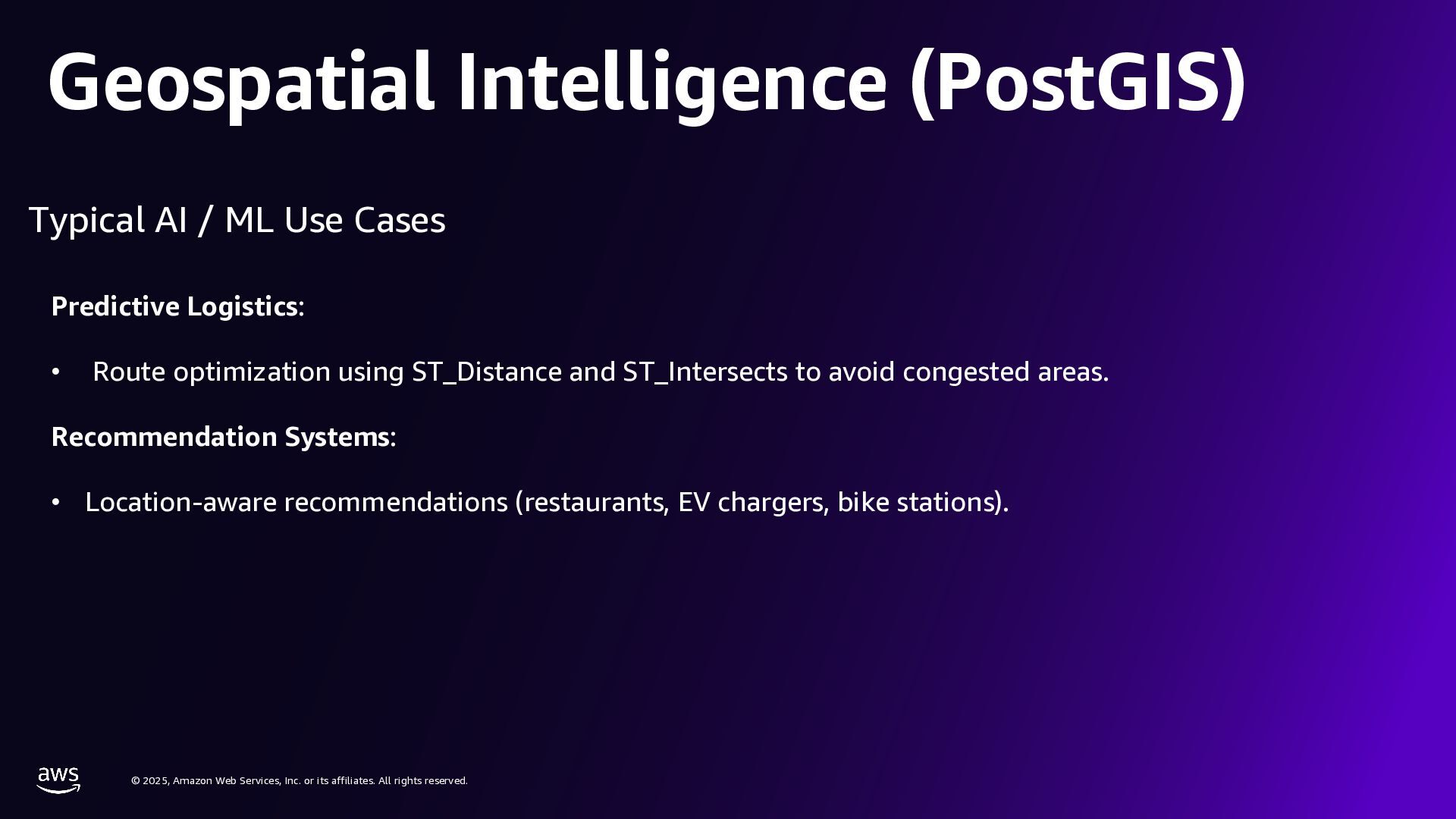 Geospatial Intelligence (PostGIS)

Typical AI / ML Use Cases

Predictive Logistics:

• Route optimization using ST_Distance and ST_Intersects to avoid congested areas.

Recommendation Systems:

• Location-aware recommendations (restaurants, EV chargers, bike stations).

aws

© 2025, Amazon Web Services, Inc. or its affiliates. All rights reserved.